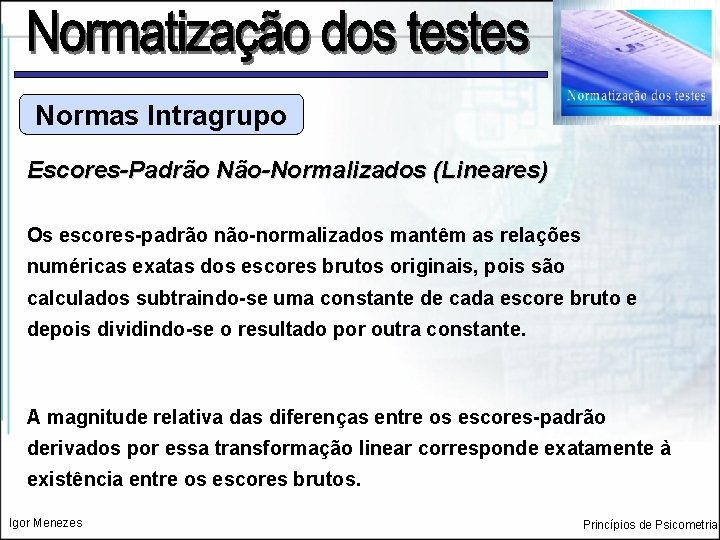 Normatização dos testes

Normatização dos testes

Normas Intragrupo

Escores-Padrão Não-Normalizados (Lineares)

Os escores-padrão não-normalizados mantêm as relações numéricas exatas dos escores brutos originais, pois são calculados subtraindo-se uma constante de cada escore bruto e depois dividindo-se o resultado por outra constante.

A magnitude relativa das diferenças entre os escores-padrão derivados por essa transformação linear corresponde exatamente à existência entre os escores brutos.

Igor Menezes

Princípios de Psicometria